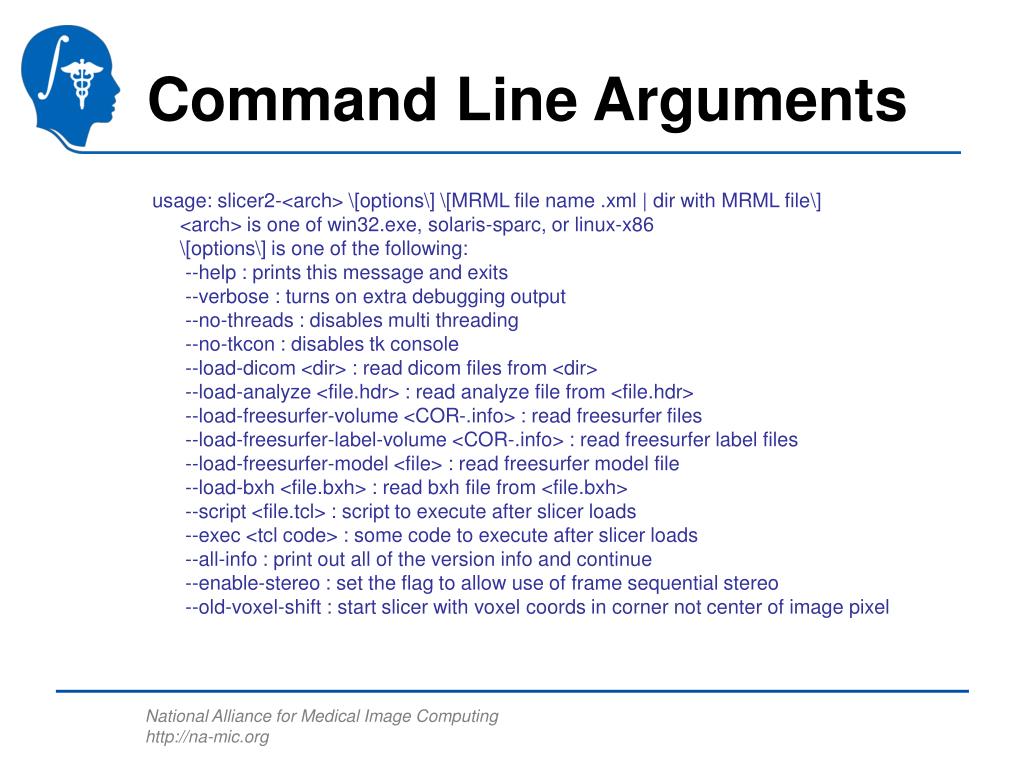 Command Line Arguments

usage: slicer2-<arch> \[options\] \[MRML file name .xml | dir with MRML file\]
<arch> is one of win32.exe, solaris-sparc, or linux-x86
\[options\] is one of the following:
--help : prints this message and exits
--verbose : turns on extra debugging output
--no-threads : disables multi threading
--no-tkcon : disables tk console
--load-dicom <dir> : read dicom files from <dir>
--load-analyze <file.hdr> : read analyze file from <file.hdr>
--load-freesurfer-volume <COR-.info> : read freesurfer files
--load-freesurfer-label-volume <COR-.info> : read freesurfer label files
--load-freesurfer-model <file> : read freesurfer model file
--load-bxh <file.bxh> : read bxh file from <file.bxh>
--script <file.tcl> : script to execute after slicer loads
--exec <tcl code> : some code to execute after slicer loads
--all-info : print out all of the version info and continue
--enable-stereo : set the flag to allow use of frame sequential stereo
--old-voxel-shift : start slicer with voxel coords in corner not center of image pixel

National Alliance for Medical Image Computing
http://na-mic.org